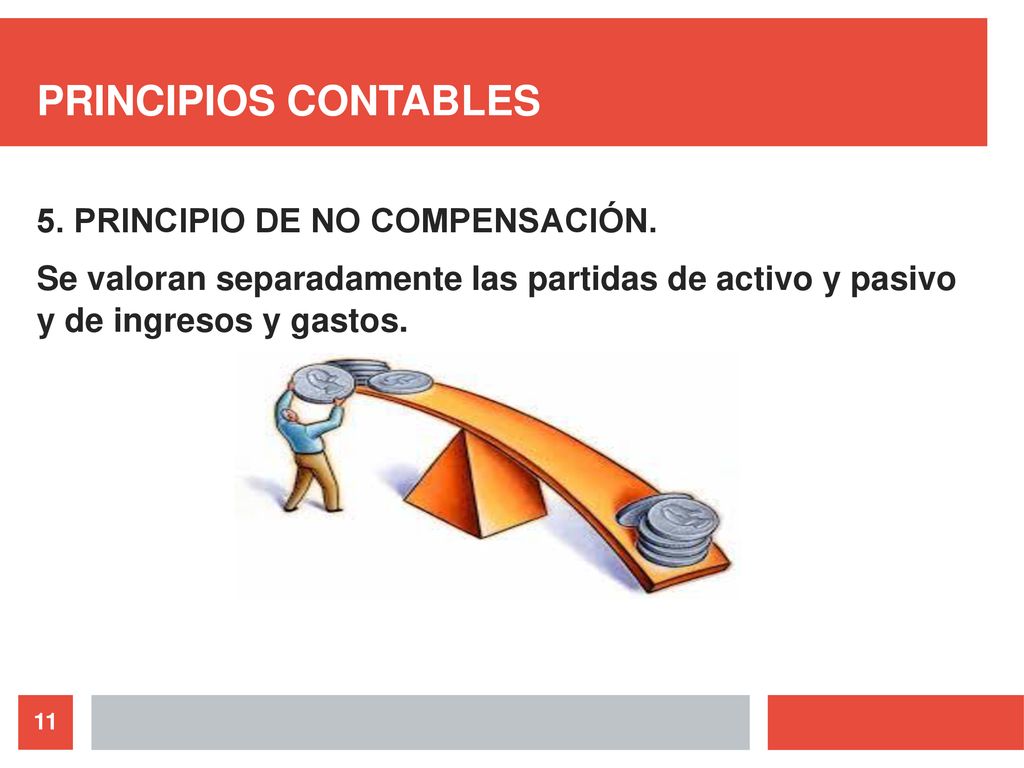 PRINCIPIOS CONTABLES

5. PRINCIPIO DE NO COMPENSACIÓN.

Se valoran separadamente las partidas de activo y pasivo y de ingresos y gastos.

11